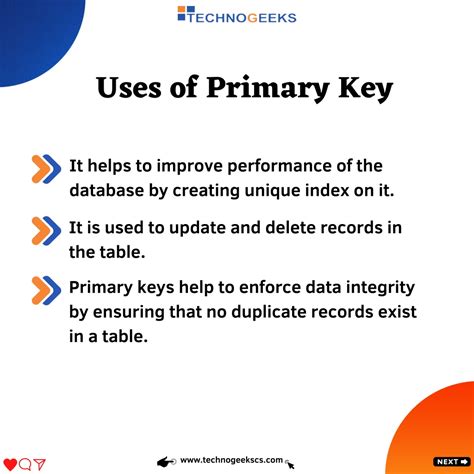 TECHNOGEEKS

Uses of Primary Key

It helps to improve performance of the database by creating unique index on it.

It is used to update and delete records in the table.

Primary keys help to enforce data integrity by ensuring that no duplicate records exist in a table.

www.technogeekscs.com

NEXT